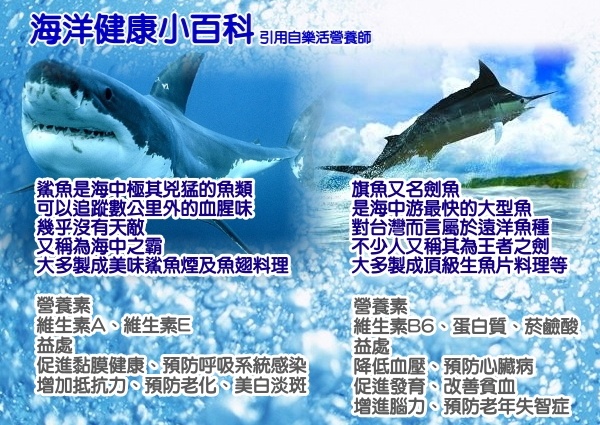 海洋健康小百科 引用自樂活營養師

鯊魚是海中極其兇猛的魚類
可以追蹤數公里外的血腥味
幾乎沒有天敵
又稱為海中之霸
大多製成美味鯊魚煙及魚翅料理

營養素
維生素A、維生素E
益處
促進黏膜健康、預防呼吸系統感染
增加抵抗力、預防老化、美白淡斑

旗魚又名劍魚
是海中游最快的大型魚
對台灣而言屬於遠洋魚種
不少人又稱其為王者之劍
大多製成頂級生魚片料理等

營養素
維生素B6、蛋白質、菸鹼酸
益處
降低血壓、預防心臟病
促進發育、改善貧血
增進腦力、預防老年失智症